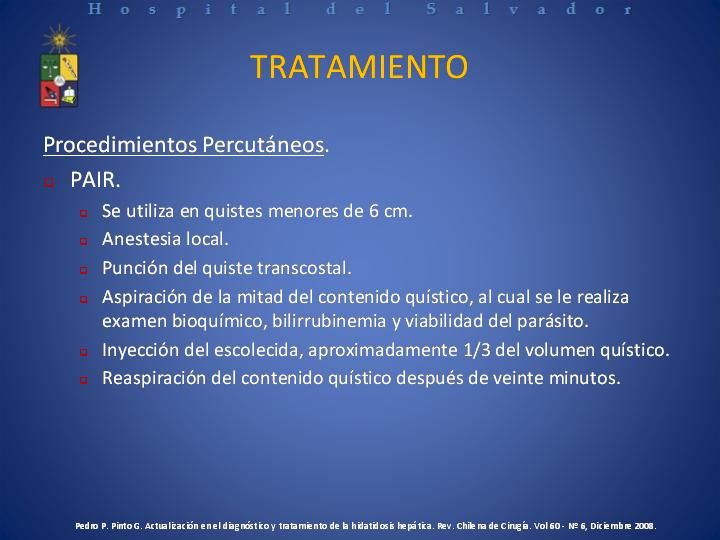 Hospital del Salvador

TRATAMIENTO

Procedimientos Percutáneos.

PAIR.

Se utiliza en quistes menores de 6 cm.

Anestesia local.

Punción del quiste transcostal.

Aspiración de la mitad del contenido quístico, al cual se le realiza examen bioquímico, bilirrubinemia y viabilidad del parásito.

Inyección del escolecida, aproximadamente 1/3 del volumen quístico.

Reaspiración del contenido quístico después de veinte minutos.

Pedro P. Pinto G. Actualización en el diagnóstico y tratamiento de la hidatidosis hepática. Rev. Chilena de Cirugía. Vol 60 - Nº 6, Diciembre 2008.